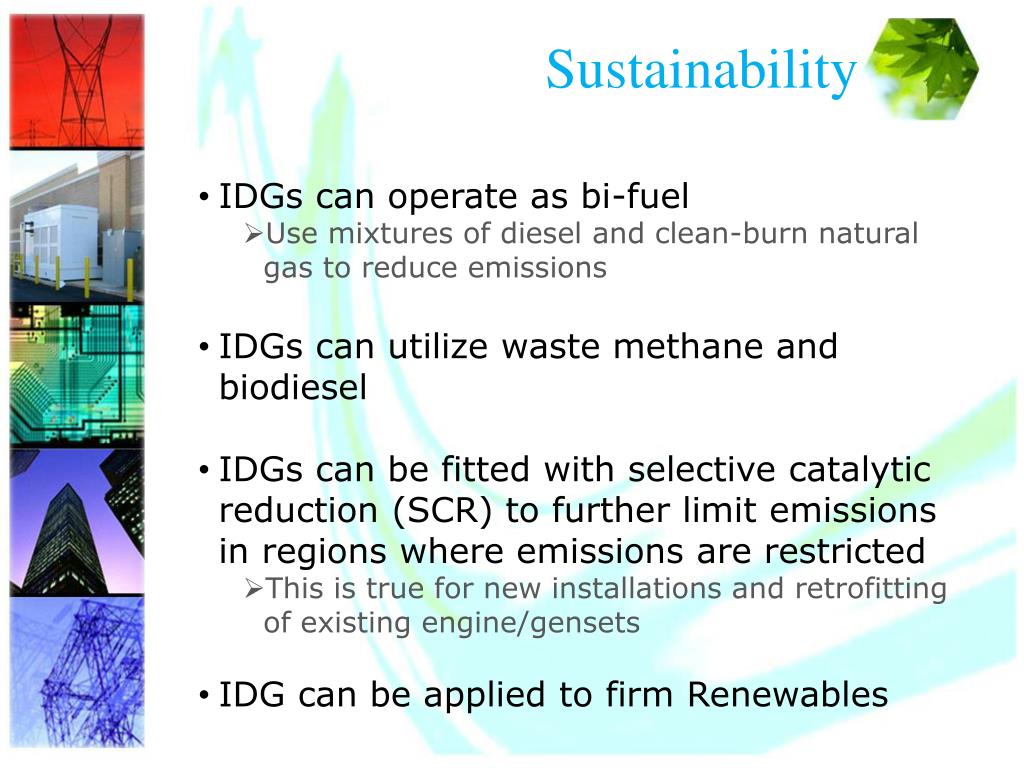 Sustainability

• IDGs can operate as bi-fuel
➢Use mixtures of diesel and clean-burn natural gas to reduce emissions

• IDGs can utilize waste methane and biodiesel

• IDGs can be fitted with selective catalytic reduction (SCR) to further limit emissions in regions where emissions are restricted
➢This is true for new installations and retrofitting of existing engine/gensets

• IDG can be applied to firm Renewables